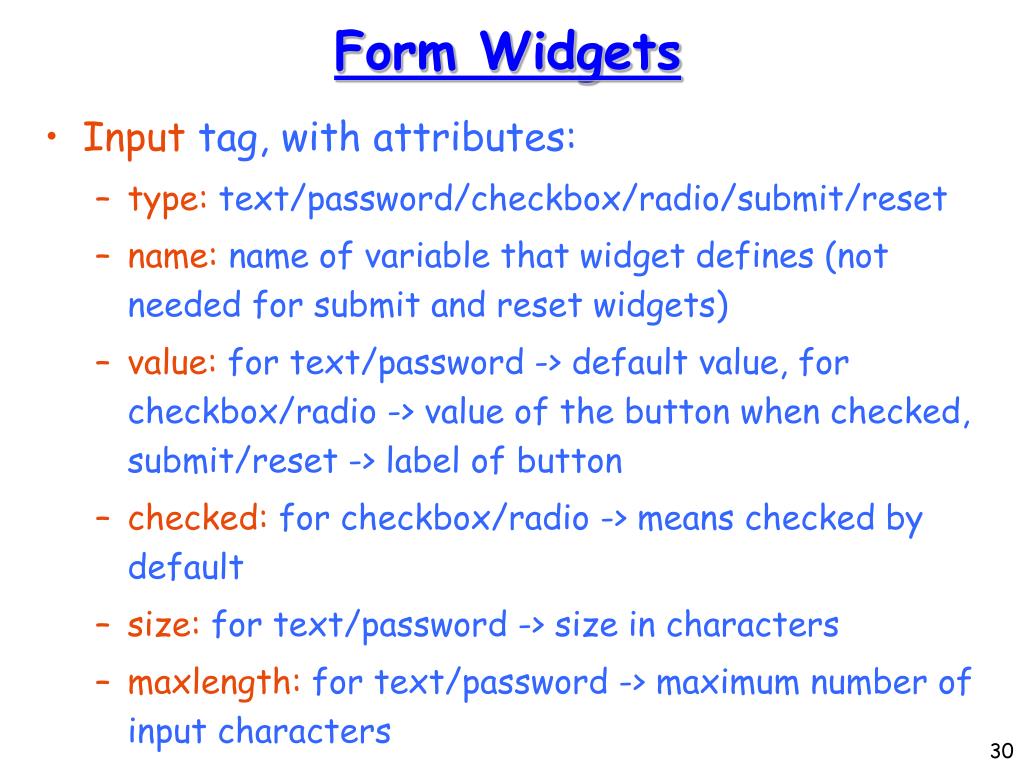 Form Widgets

• Input tag, with attributes:
 – type: text/password/checkbox/radio/submit/reset
 – name: name of variable that widget defines (not needed for submit and reset widgets)
 – value: for text/password -> default value, for checkbox/radio -> value of the button when checked, submit/reset -> label of button
 – checked: for checkbox/radio -> means checked by default
 – size: for text/password -> size in characters
 – maxlength: for text/password -> maximum number of input characters

30